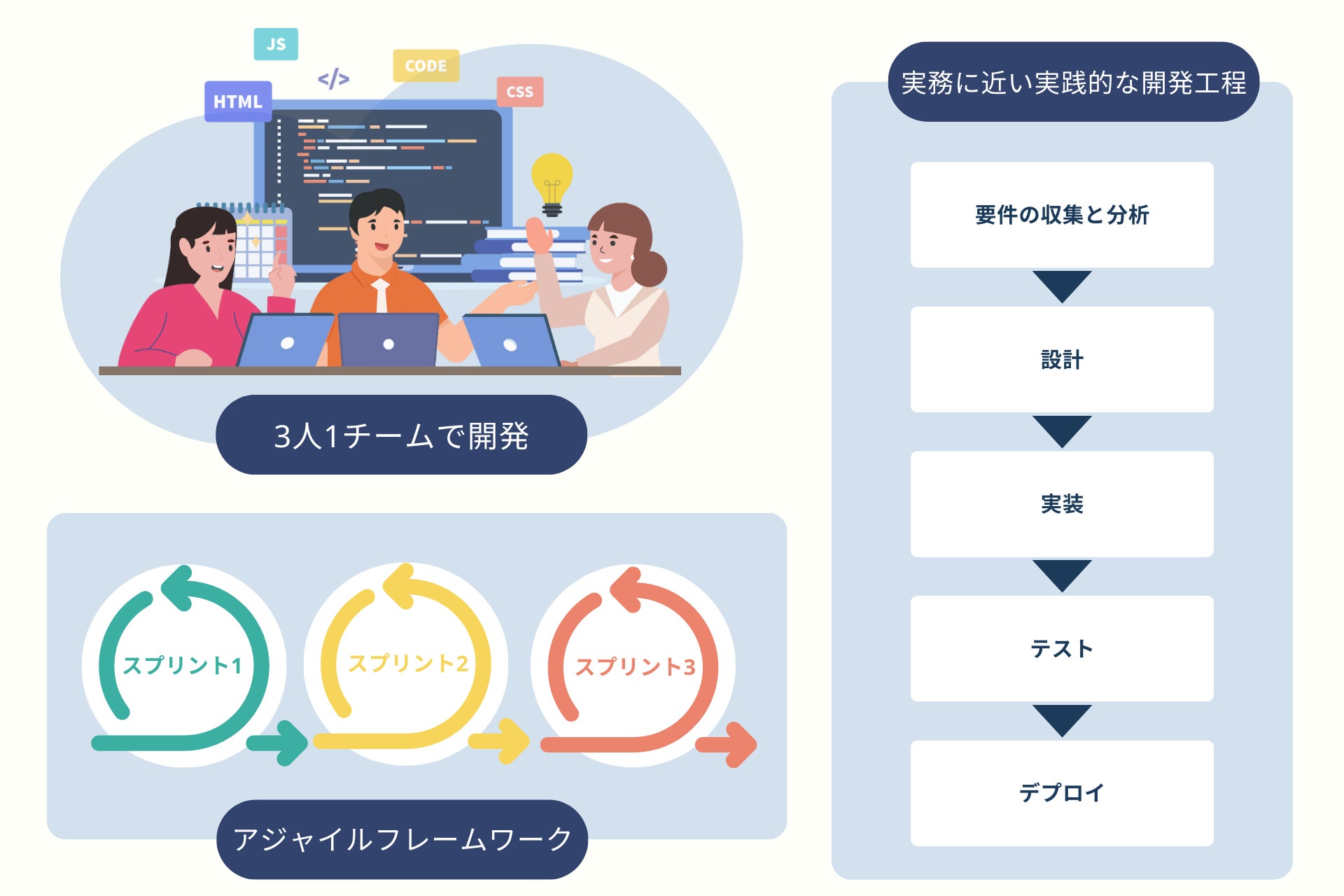 JS

HTML

</>

CODE

CSS

3人1チームで開発

スプリント1

スプリント2

スプリント3

アジャイルフレームワーク

実務に近い実践的な開発工程

要件の収集と分析

設計

実装

テスト

デプロイ